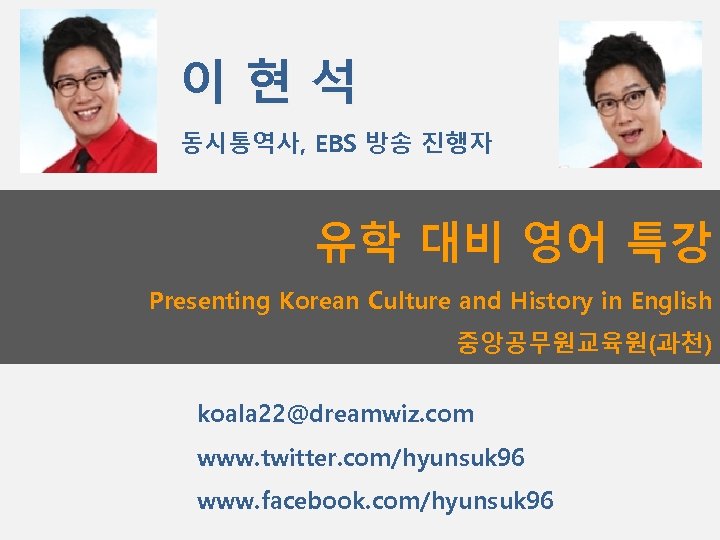 이 현 석

동시통역사, EBS 방송 진행자

유학 대비 영어 특강

Presenting Korean Culture and History in English

중앙공무원교육원(과천)

koala22@dreamwiz.com

www.twitter.com/hyunsuk96

www.facebook.com/hyunsuk96